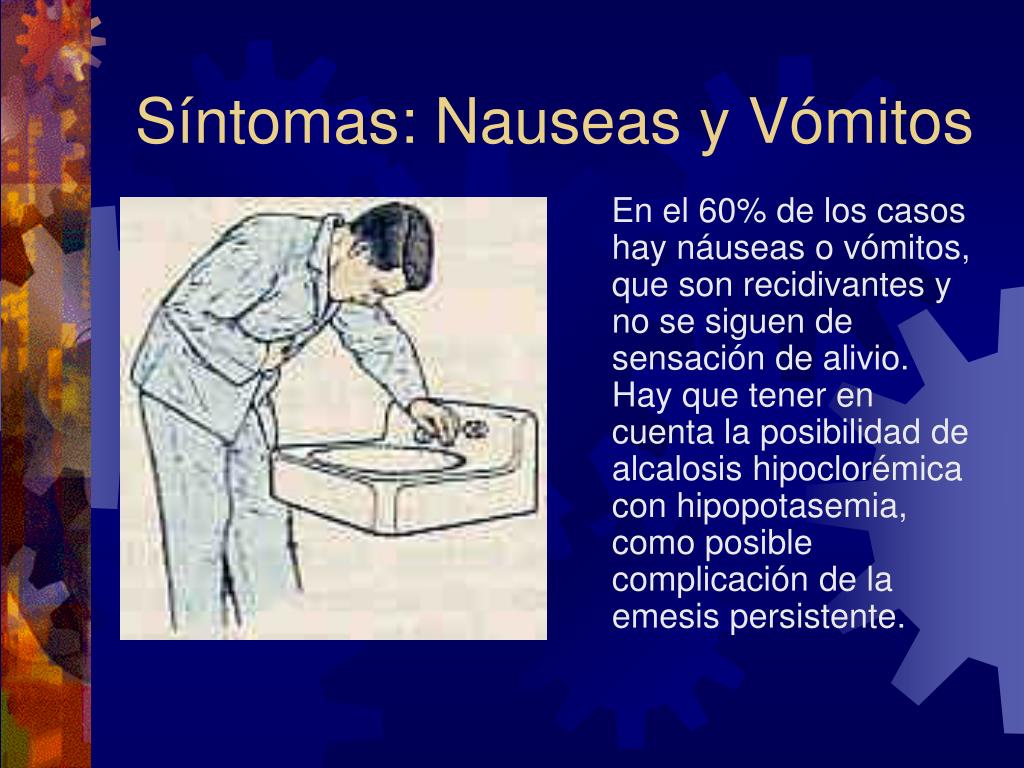 Síntomas: Nauseas y Vómitos

En el 60% de los casos hay náuseas o vómitos, que son recidivantes y no se siguen de sensación de alivio. Hay que tener en cuenta la posibilidad de alcalosis hipoclorémica con hipopotasemia, como posible complicación de la emesis persistente.